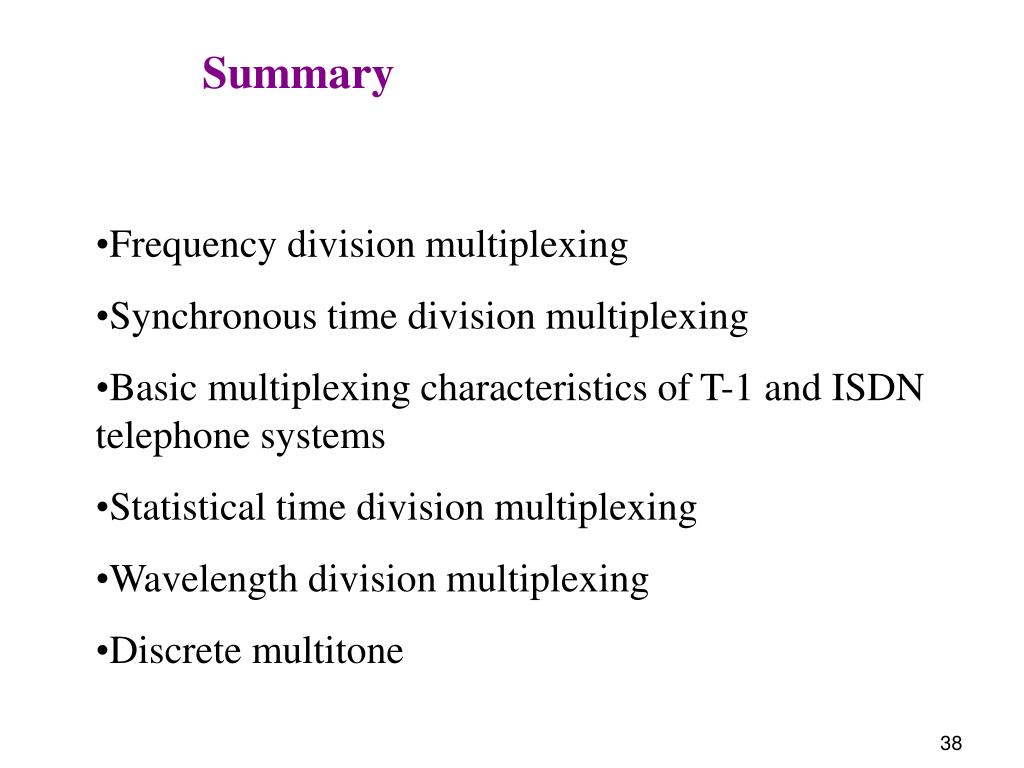 Summary

•Frequency division multiplexing

•Synchronous time division multiplexing

•Basic multiplexing characteristics of T-1 and ISDN telephone systems

•Statistical time division multiplexing

•Wavelength division multiplexing

•Discrete multitone

38